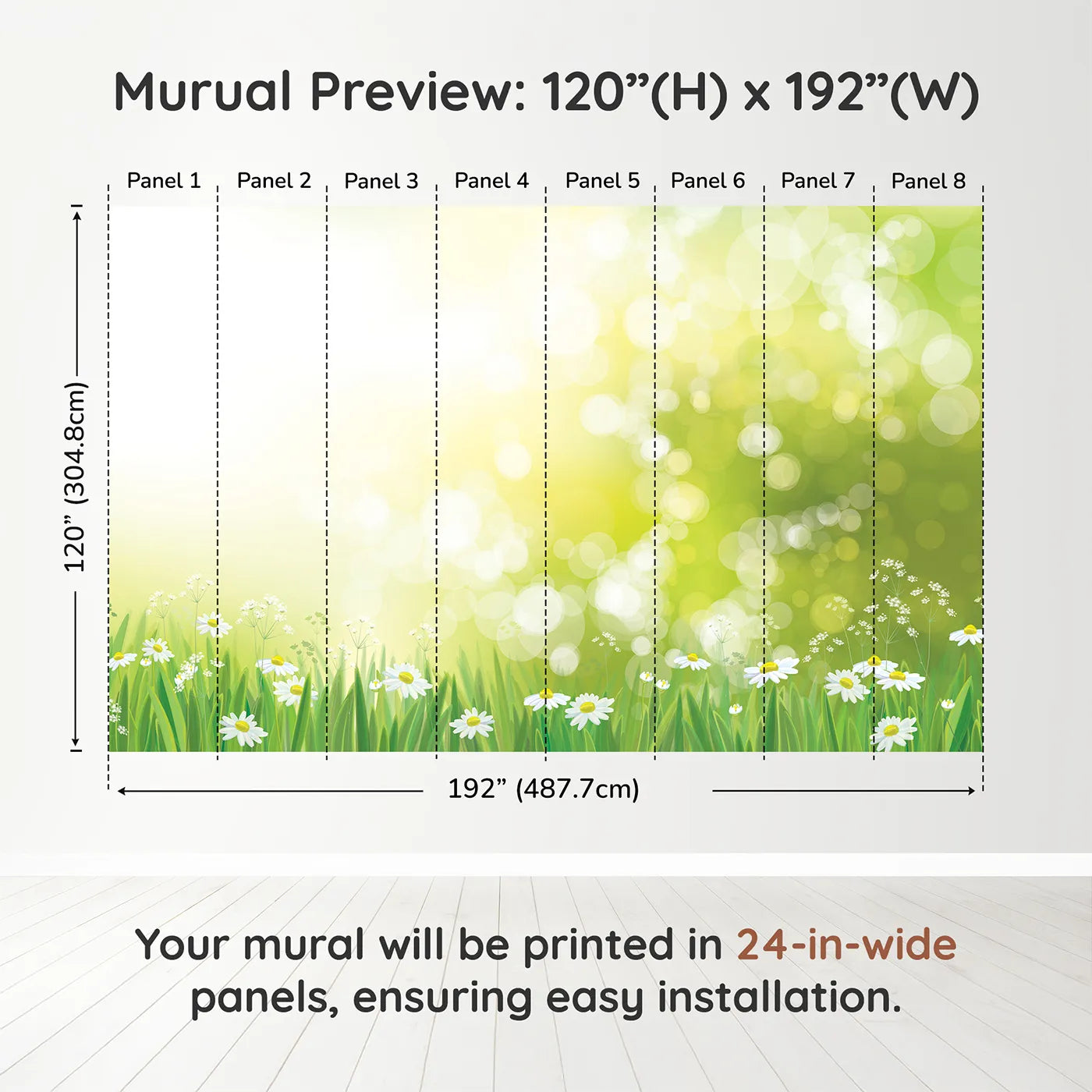 Murual Preview: 120”(H) x 192”(W)

Panel 1 Panel 2 Panel 3 Panel 4 Panel 5 Panel 6 Panel 7 Panel 8

120” (304.8cm)

192” (487.7cm)

Your mural will be printed in 24-in-wide panels, ensuring easy installation.